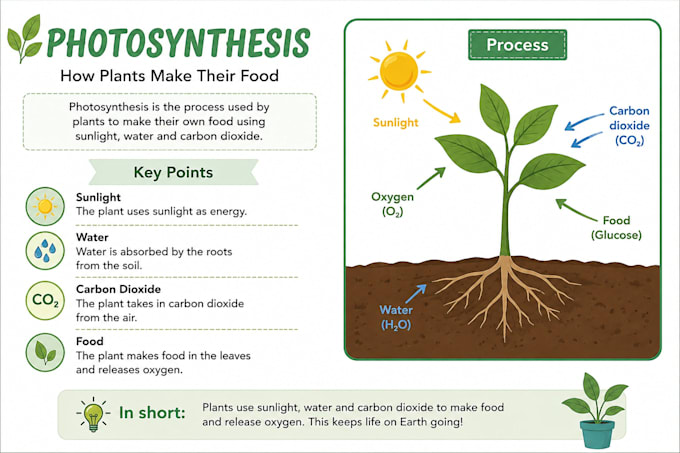 PHOTOSYNTHESIS

How Plants Make Their Food

Photosynthesis is the process used by plants to make their own food using sunlight, water and carbon dioxide.

Key Points

Sunlight
The plant uses sunlight as energy.

Water
Water is absorbed by the roots from the soil.

$CO_2$ Carbon Dioxide
The plant takes in carbon dioxide from the air.

Food
The plant makes food in the leaves and releases oxygen.

Process

Sunlight

Carbon dioxide ($CO_2$)

Oxygen ($O_2$)

Food (Glucose)

Water ($H_2O$)

In short: Plants use sunlight, water and carbon dioxide to make food and release oxygen. This keeps life on Earth going!